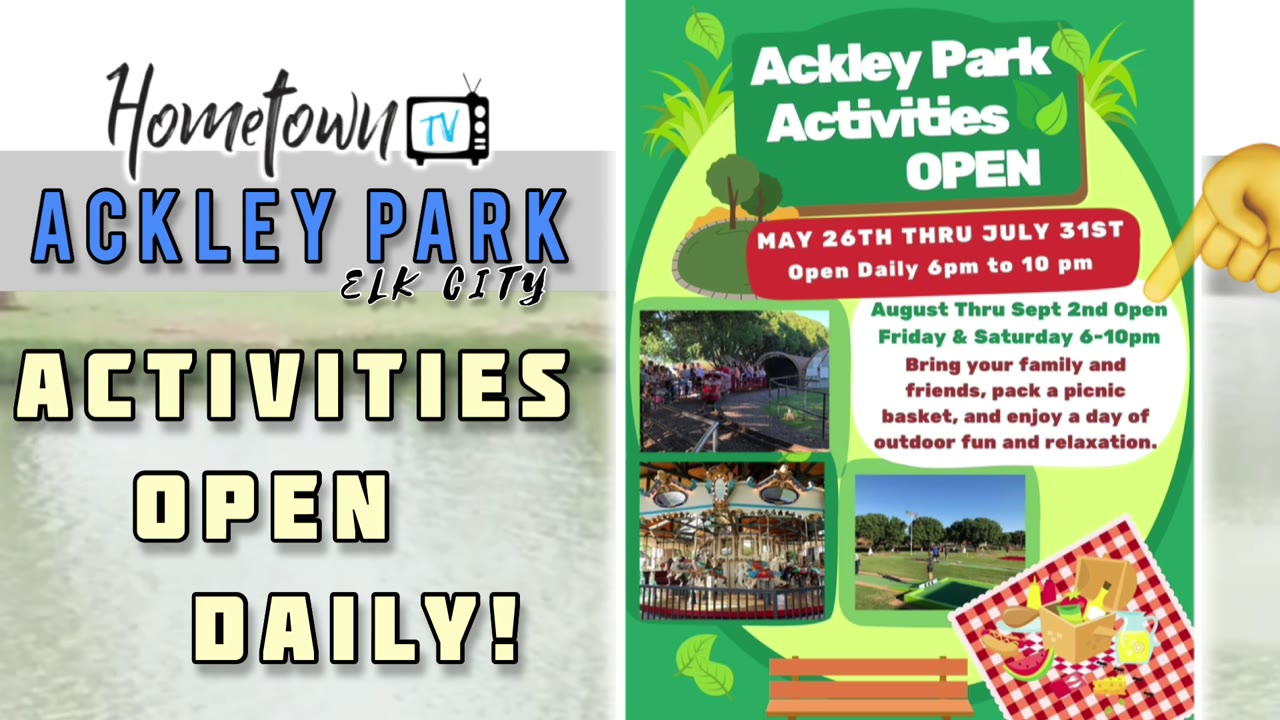 Hometown TV

ACKLEY PARK
ELK CITY

ACTIVITIES
OPEN
DAILY!

Ackley Park Activities OPEN

MAY 26TH THRU JULY 31ST
Open Daily 6pm to 10 pm

August Thru Sept 2nd Open Friday & Saturday 6-10pm

Bring your family and friends, pack a picnic basket, and enjoy a day of outdoor fun and relaxation.